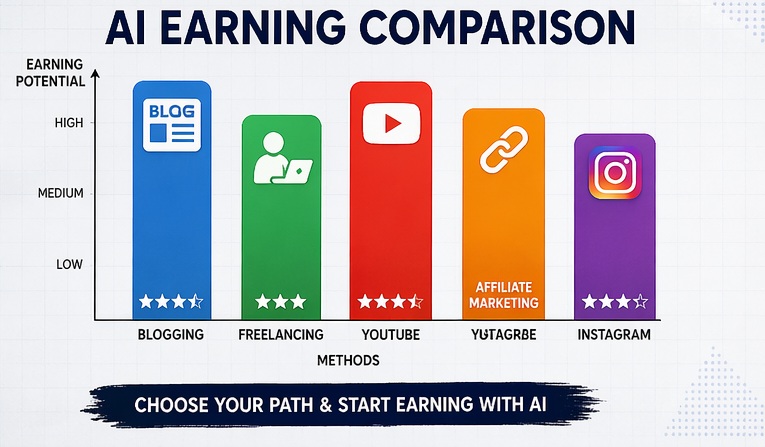 AI EARNING COMPARISON

EARNING POTENTIAL

HIGH

MEDIUM

LOW

BLOG

AFFILIATE MARKETING

BLOGGING

FREELANCING

YOUTUBE

YUTAGRBE

INSTAGRAM

METHODS

CHOOSE YOUR PATH & START EARNING WITH AI